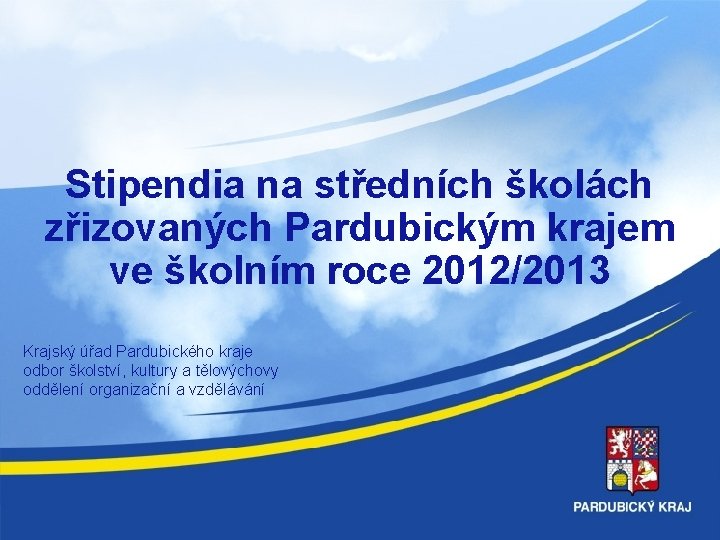 Stipendia na středních školách zřizovaných Pardubickým krajem ve školním roce 2012/2013

Krajský úřad Pardubického kraje
odbor školství, kultury a tělovýchovy
oddělení organizační a vzdělávání

PARDUBICKÝ KRAJ